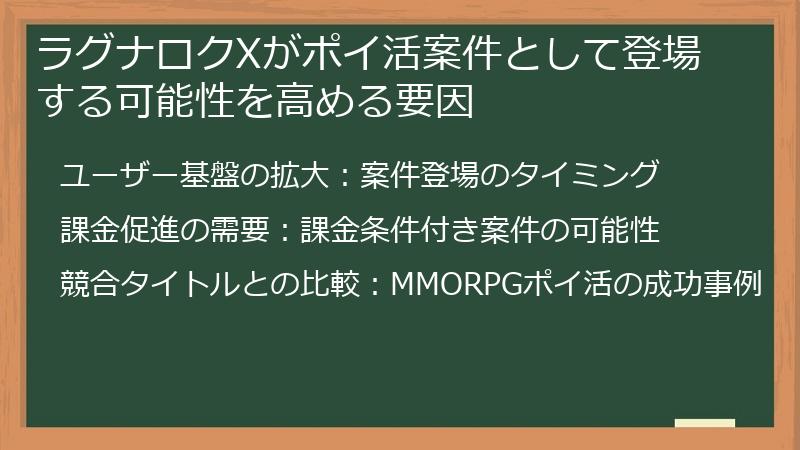 ラグナロクXがポイ活案件として登場する可能性を高める要因

ユーザー基盤の拡大：案件登場のタイミング

課金促進の需要：課金条件付き案件の可能性

競合タイトルとの比較：MMORPGポイ活の成功事例